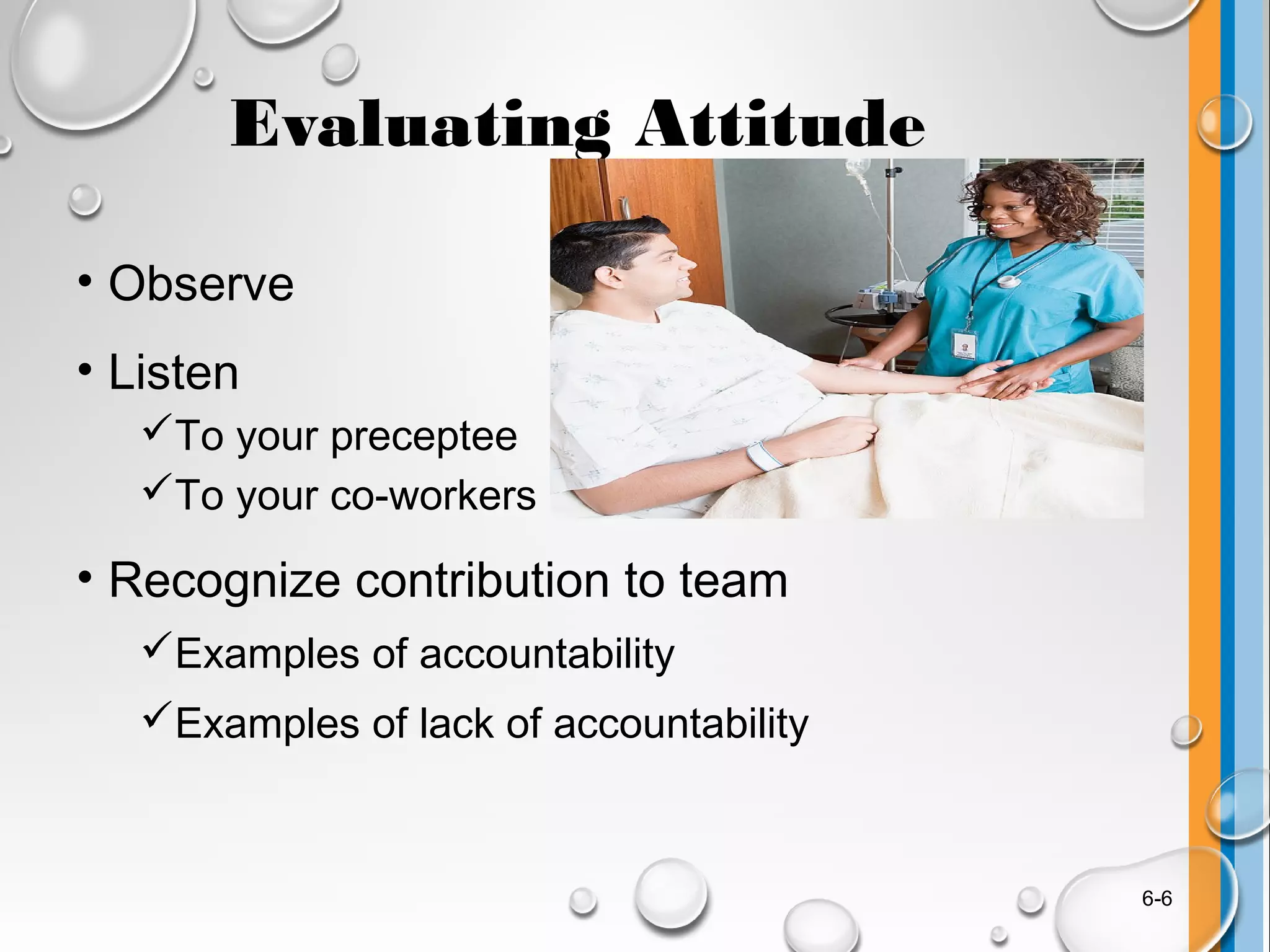 Evaluating Attitude

• Observe

• Listen

✓To your preceptee

✓To your co-workers

• Recognize contribution to team

✓Examples of accountability

✓Examples of lack of accountability

6-6